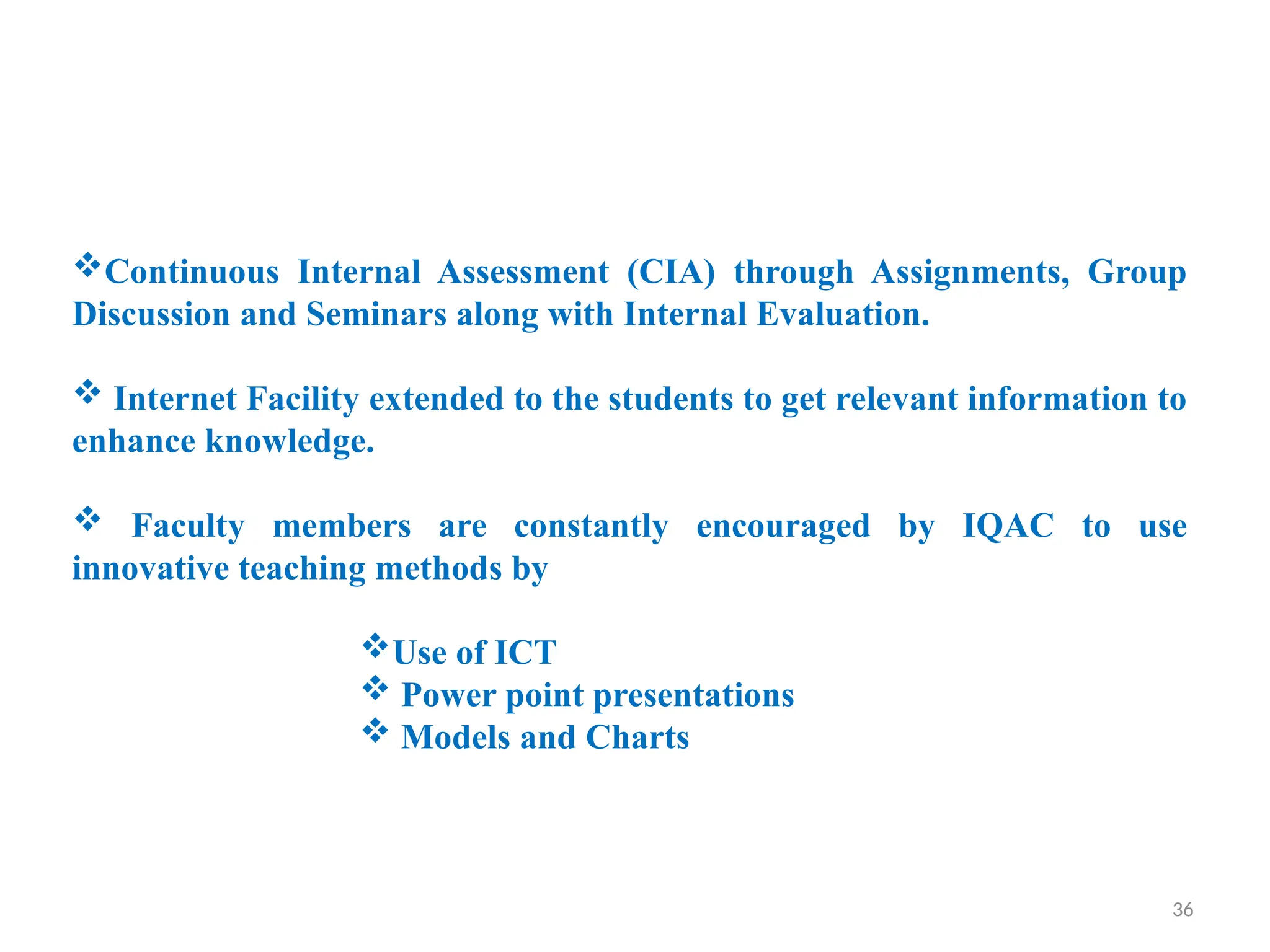 ❖Continuous Internal Assessment (CIA) through Assignments, Group Discussion and Seminars along with Internal Evaluation.

❖ Internet Facility extended to the students to get relevant information to enhance knowledge.

❖ Faculty members are constantly encouraged by IQAC to use innovative teaching methods by

❖Use of ICT
❖ Power point presentations
❖ Models and Charts

36